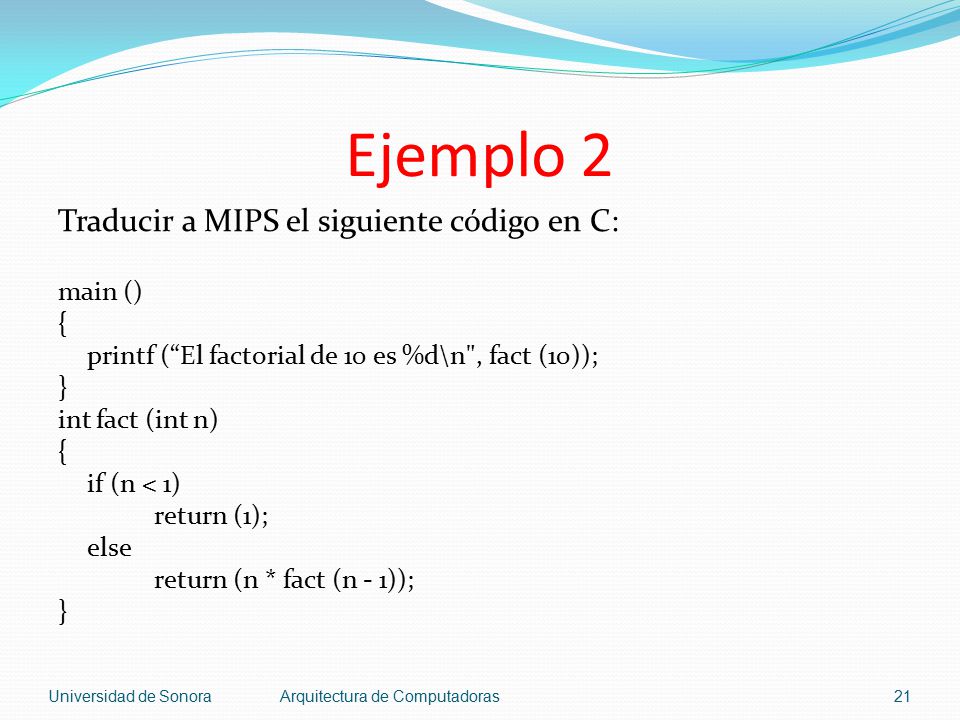 Ejemplo 2

Traducir a MIPS el siguiente código en C:

main ()
{
printf (“El factorial de 10 es %d\n", fact (10));
}
int fact (int n)
{
if (n < 1)
return (1);
else
return (n * fact (n - 1));
}

Universidad de Sonora Arquitectura de Computadoras 21